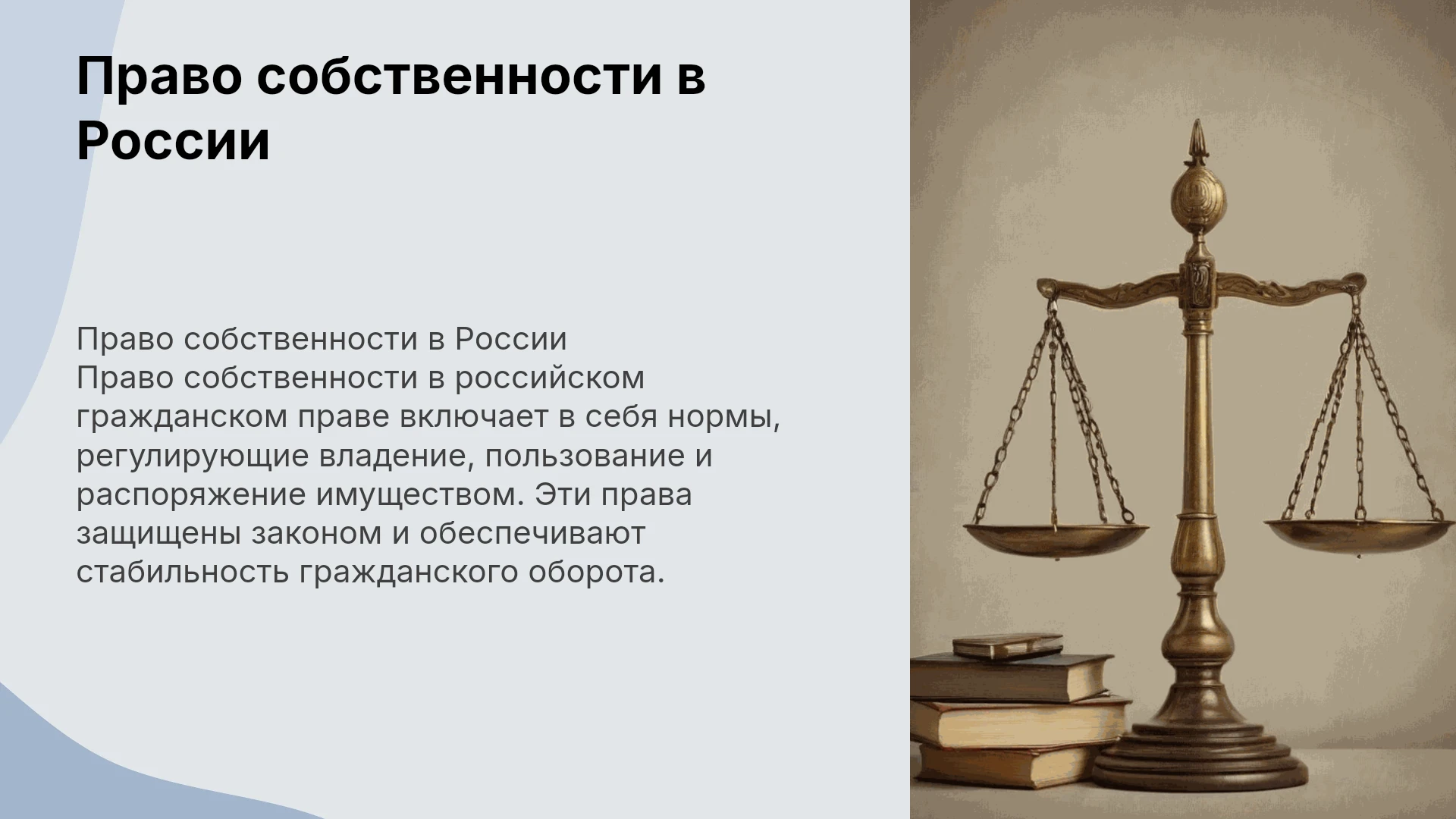 Право собственности в России

Право собственности в России

Право собственности в российском гражданском праве включает в себя нормы, регулирующие владение, пользование и распоряжение имуществом. Эти права защищены законом и обеспечивают стабильность гражданского оборота.